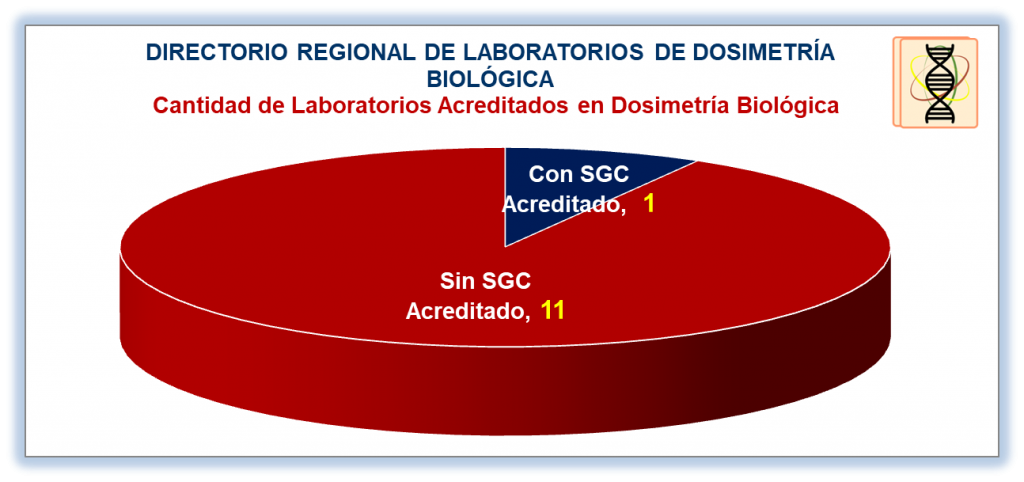 DIRECTORIO REGIONAL DE LABORATORIOS DE DOSIMETRÍA BIOLÓGICA
Cantidad de Laboratorios Acreditados en Dosimetría Biológica

Con SGC Acreditado, 1

Sin SGC Acreditado, 11